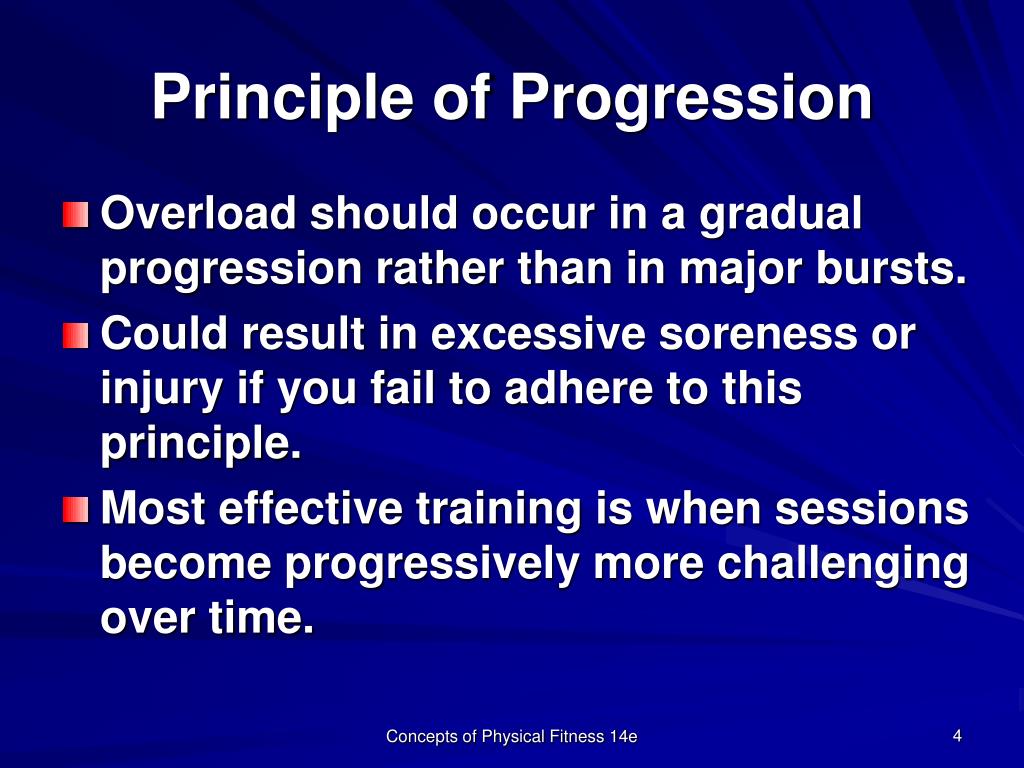 Principle of Progression

Overload should occur in a gradual progression rather than in major bursts.

Could result in excessive soreness or injury if you fail to adhere to this principle.

Most effective training is when sessions become progressively more challenging over time.

Concepts of Physical Fitness 14e

4